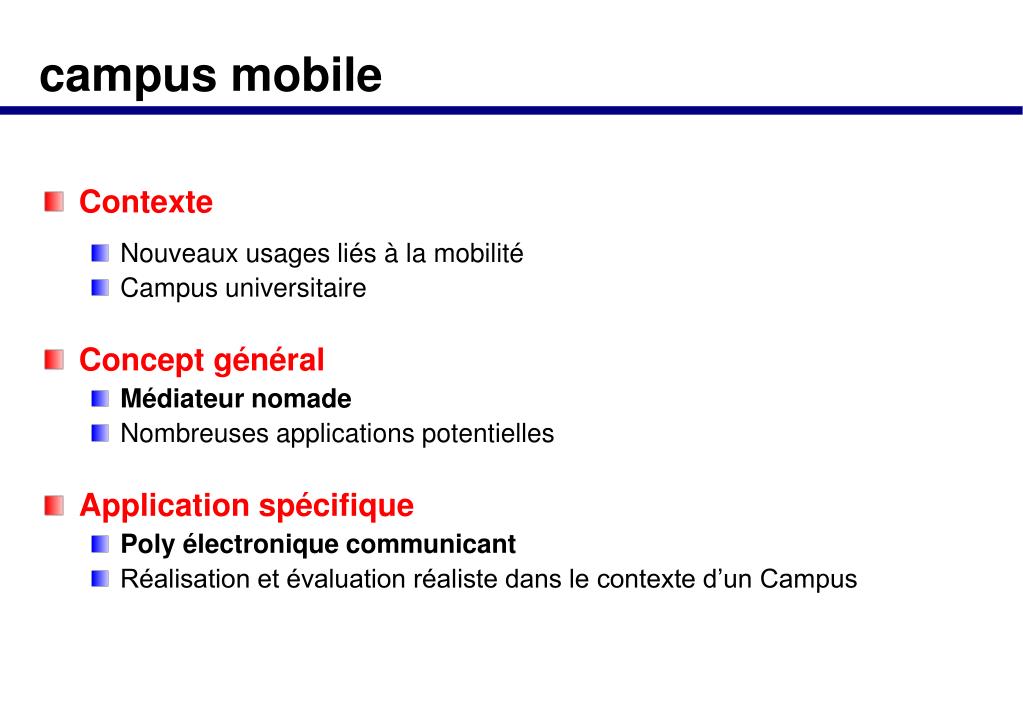 campus mobile

Contexte

Nouveaux usages liés à la mobilité
Campus universitaire

Concept général

Médiateur nomade
Nombreuses applications potentielles

Application spécifique

Poly électronique communicant
Réalisation et évaluation réaliste dans le contexte d’un Campus